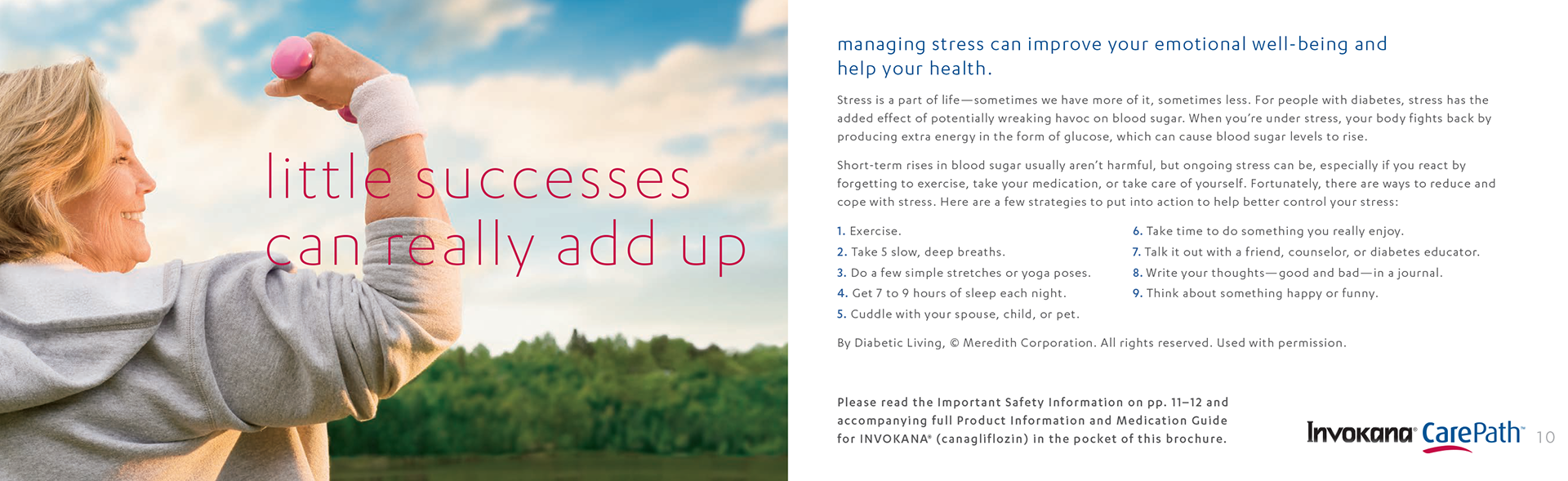 little successes can really add up

managing stress can improve your emotional well-being and help your health.

Stress is a part of life—sometimes we have more of it, sometimes less. For people with diabetes, stress has the added effect of potentially wreaking havoc on blood sugar. When you're under stress, your body fights back by producing extra energy in the form of glucose, which can cause blood sugar levels to rise.

Short-term rises in blood sugar usually aren't harmful, but ongoing stress can be, especially if you react by forgetting to exercise, take your medication, or take care of yourself. Fortunately, there are ways to reduce and cope with stress. Here are a few strategies to put into action to help better control your stress:

1. Exercise.
2. Take 5 slow, deep breaths.
3. Do a few simple stretches or yoga poses.
4. Get 7 to 9 hours of sleep each night.
5. Cuddle with your spouse, child, or pet.

6. Take time to do something you really enjoy.
7. Talk it out with a friend, counselor, or diabetes educator.
8. Write your thoughts—good and bad—in a journal.
9. Think about something happy or funny.

By Diabetic Living, © Meredith Corporation. All rights reserved. Used with permission.

Please read the Important Safety Information on pp. 11–12 and accompanying full Product Information and Medication Guide for INVOKANA® (canagliflozin) in the pocket of this brochure.

Invokana® CarePath™ 10